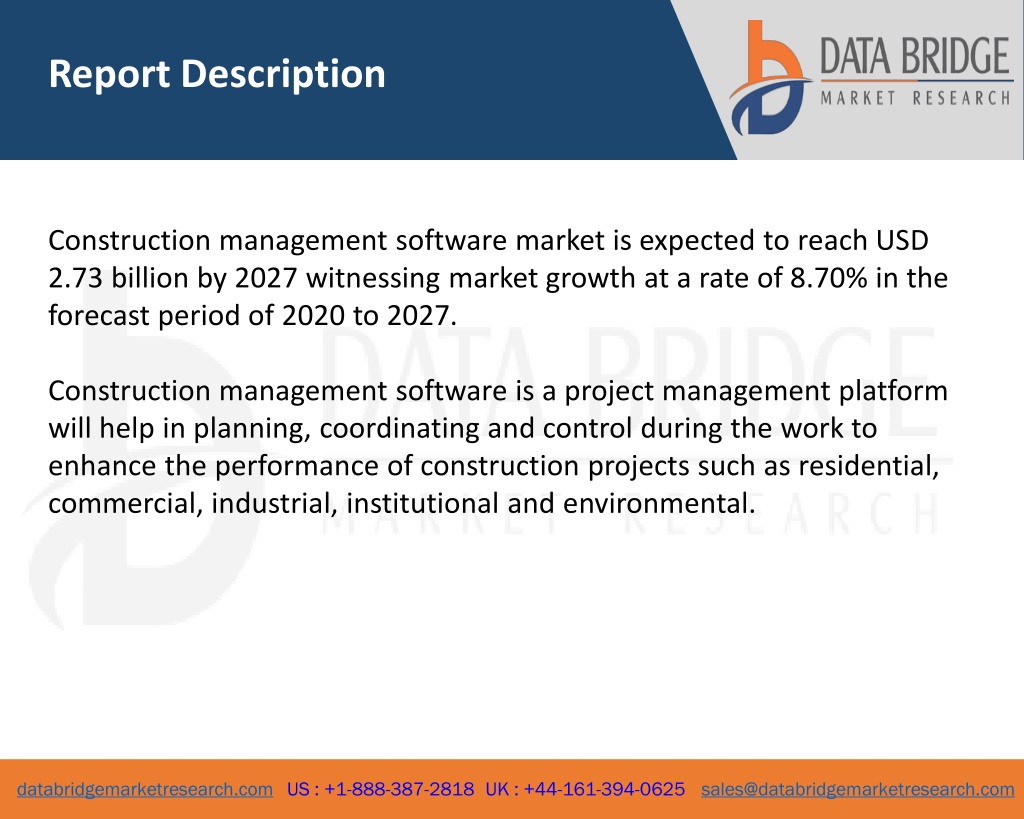 Report Description

DATA BRIDGE
MARKET RESEARCH

Construction management software market is expected to reach USD 2.73 billion by 2027 witnessing market growth at a rate of 8.70% in the forecast period of 2020 to 2027.

Construction management software is a project management platform will help in planning, coordinating and control during the work to enhance the performance of construction projects such as residential, commercial, industrial, institutional and environmental.

DATA BRIDGE
MARKET RESEARCH

databridgemarketresearch.com US : +1-888-387-2818 UK : +44-161-394-0625 sales@databridgemarketresearch.com